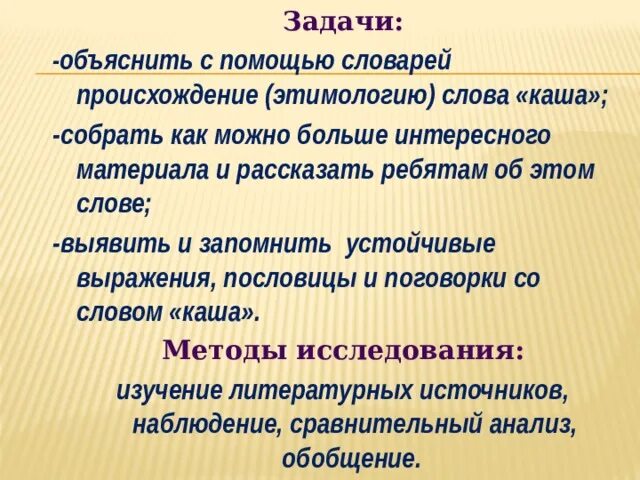 Задачи:

-объяснить с помощью словарей происхождение (этимологию) слова «каша»;

-собрать как можно больше интересного материала и рассказать ребятам об этом слове;

-выявить и запомнить устойчивые выражения, пословицы и поговорки со словом «каша».

Методы исследования:

изучение литературных источников, наблюдение, сравнительный анализ, обобщение.